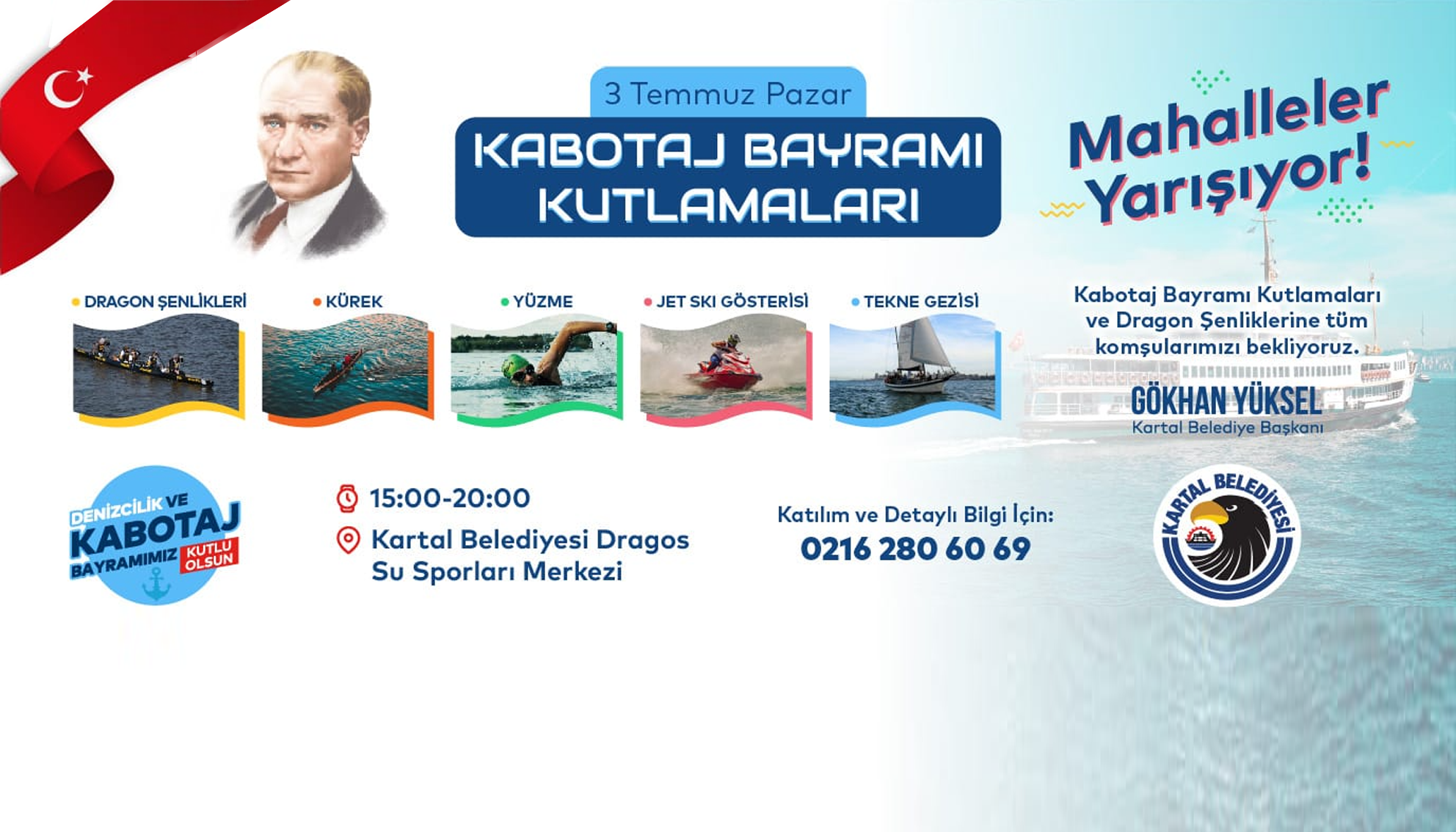 3 Temmuz Pazar

KABOTAJ BAYRAMI KUTLAMALARI

Mahalleler Yarışıyor!

DRAGON ŞENLİKLERİ

KÜREK

YÜZME

JET SKI GÖSTERİSİ

TEKNE GEZİSİ

Kabotaj Bayramı Kutlamaları ve Dragon Şenliklerine tüm komşularımızı bekliyoruz.

GÖKHAN YÜKSEL
Kartal Belediye Başkanı

DENİZCİLİK VE KABOTAJ BAYRAMIMIZ KUTLU OLSUN

15:00-20:00

Kartal Belediyesi Dragos Su Sporları Merkezi

Katılım ve Detaylı Bilgi İçin:
0216 280 60 69

KARTAL BELEDİYESİ